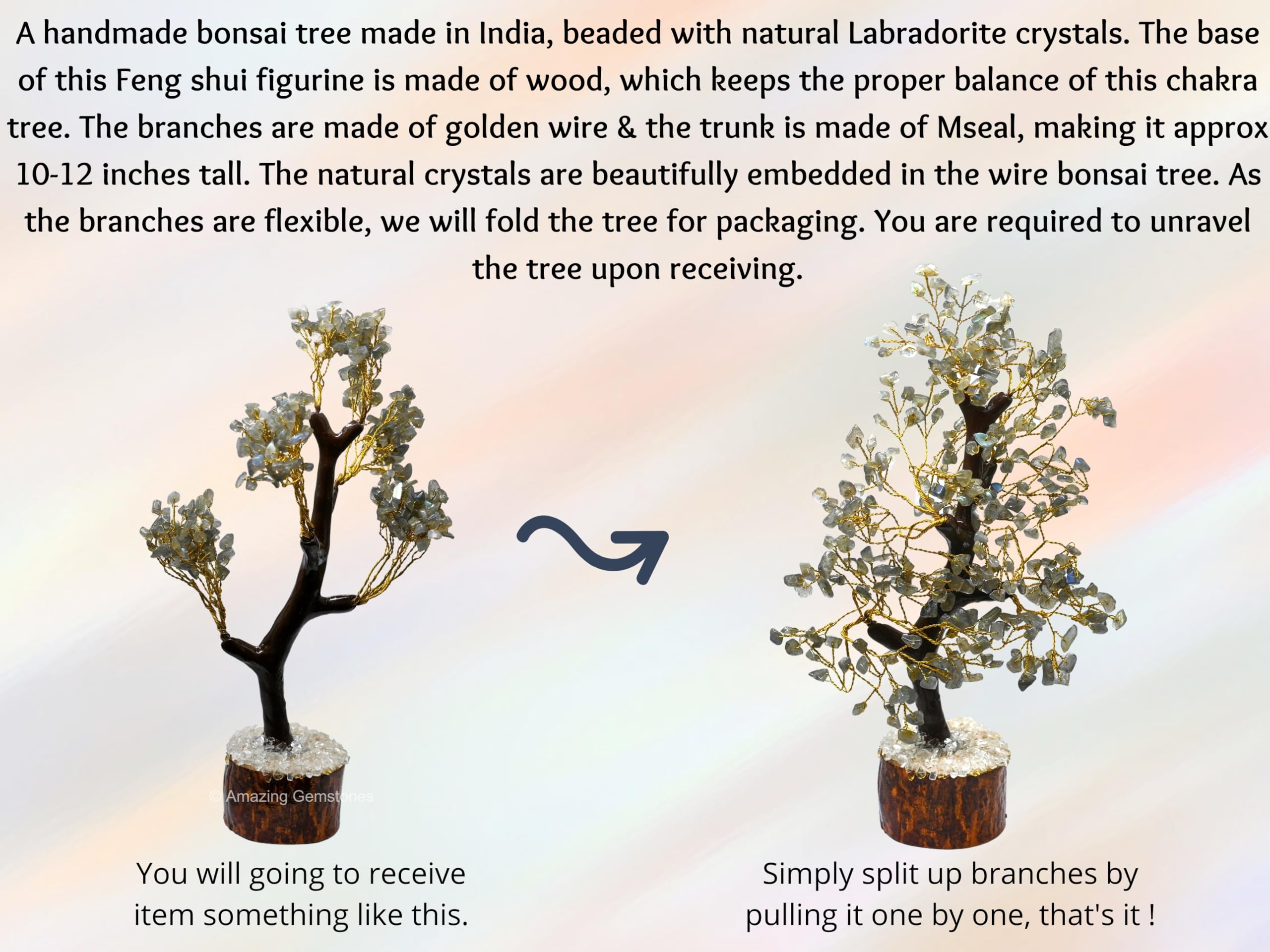 A handmade bonsai tree made in India, beaded with natural Labradorite crystals. The base of this Feng shui figurine is made of wood, which keeps the proper balance of this chakra tree. The branches are made of golden wire & the trunk is made of Mseal, making it approx 10-12 inches tall. The natural crystals are beautifully embedded in the wire bonsai tree. As the branches are flexible, we will fold the tree for packaging. You are required to unravel the tree upon receiving.

© Amazing Gemstones

You will going to receive item something like this.

Simply split up branches by pulling it one by one, that's it !